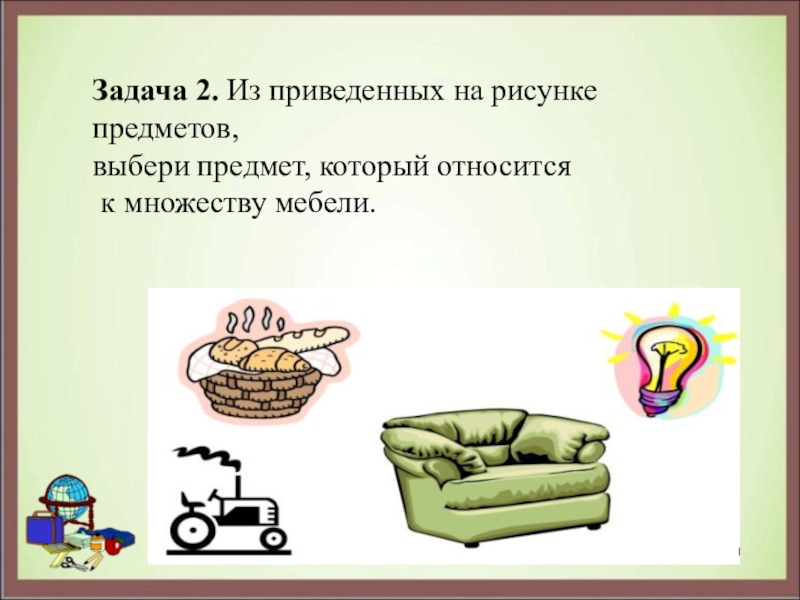 **Задача 2.** Из приведенных на рисунке предметов,
выбери предмет, который относится
к множеству мебели.